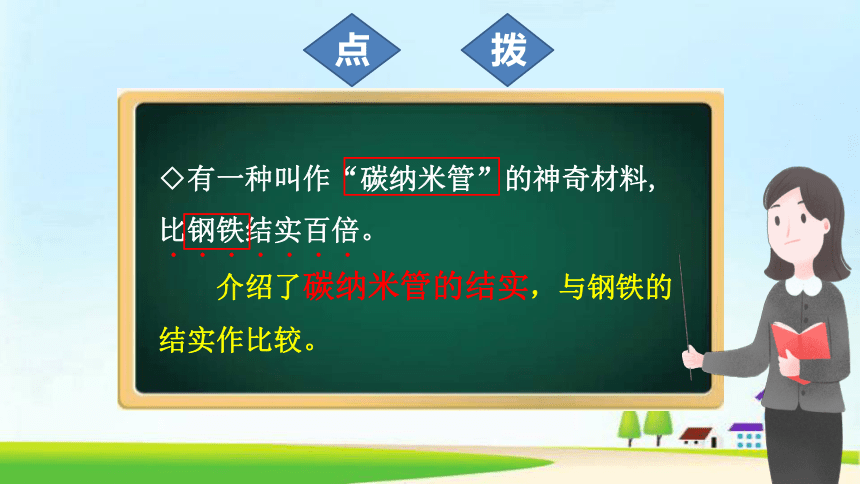 点 拨

◇有一种叫作“碳纳米管”的神奇材料，比钢铁结实百倍。

介绍了碳纳米管的结实，与钢铁的结实作比较。